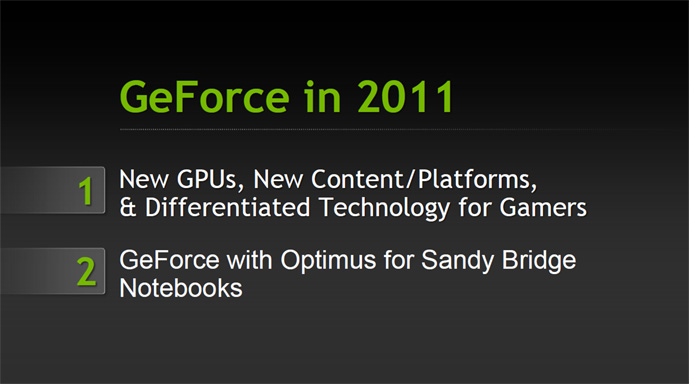 GeForce in 2011

1 New GPUs, New Content/Platforms, & Differentiated Technology for Gamers

2 GeForce with Optimus for Sandy Bridge Notebooks